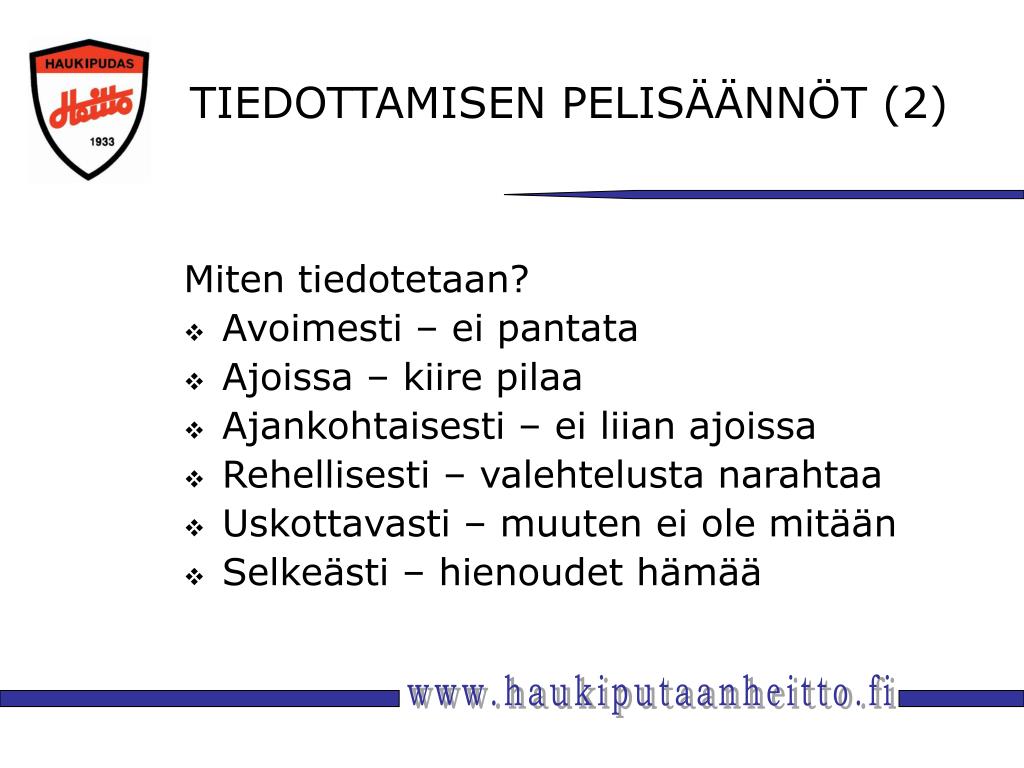 HAUKIPUDAS
Heitto
1933

TIEDOTTAMISEN PELISÄÄNNÖT (2)

Miten tiedotetaan?
❖ Avoimesti – ei pantata
❖ Ajoissa – kiire pilaa
❖ Ajankohtaisesti – ei liian ajoissa
❖ Rehellisesti – valehtelusta narahtaa
❖ Uskottavasti – muuten ei ole mitään
❖ Selkeästi – hienoudet hämää

www.haukiputaanheitto.fi